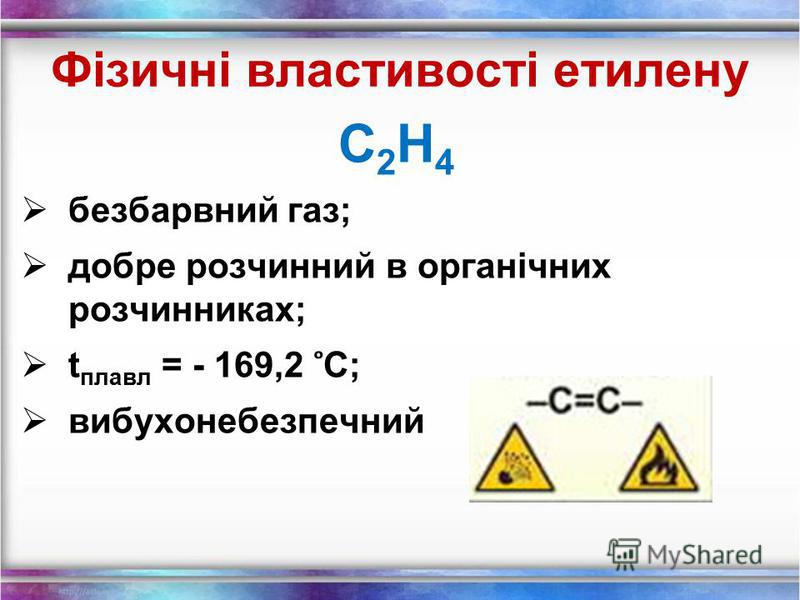 Фізичні властивості етилену

$C_2H_4$

➢ безбарвний газ;

➢ добре розчинний в органічних розчинниках;

➢ $t_{плавл}$ = - 169,2 °C;

➢ вибухонебезпечний

–C=C–

MyShared